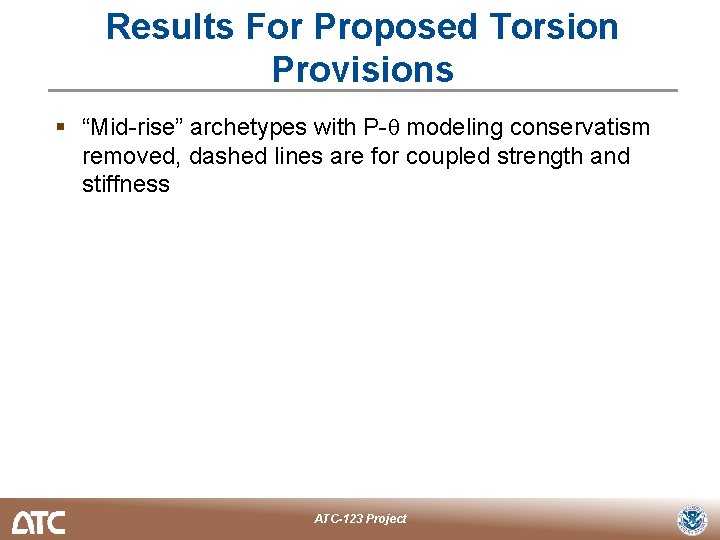 Results For Proposed Torsion Provisions

▪ “Mid-rise” archetypes with P-$\theta$ modeling conservatism removed, dashed lines are for coupled strength and stiffness

ATC

ATC-123 Project